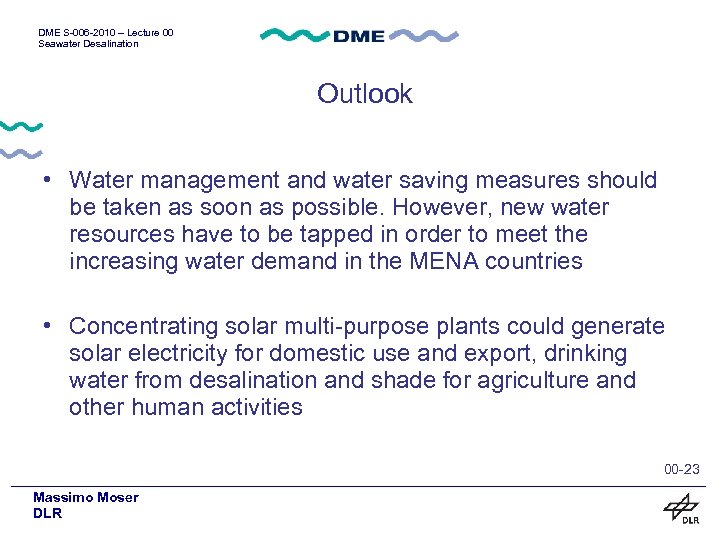 DME S-006-2010 – Lecture 00
Seawater Desalination

DME

Outlook

• Water management and water saving measures should be taken as soon as possible. However, new water resources have to be tapped in order to meet the increasing water demand in the MENA countries

• Concentrating solar multi-purpose plants could generate solar electricity for domestic use and export, drinking water from desalination and shade for agriculture and other human activities

00-23

Massimo Moser
DLR

DLR